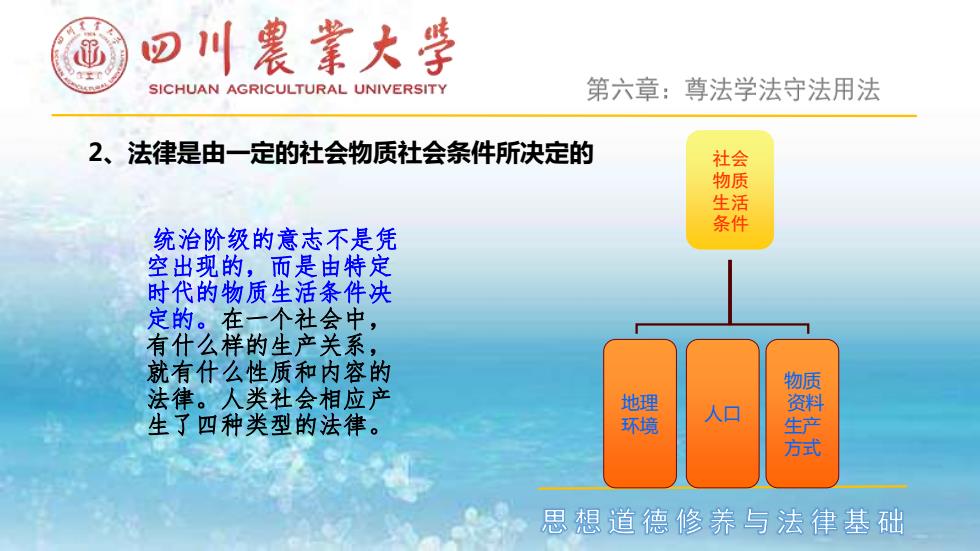 四川農業大學
SICHUAN AGRICULTURAL UNIVERSITY

第六章：尊法学法守法用法

2、法律是由一定的社会物质社会条件所决定的

统治阶级的意志不是凭空出现的，而是由特定时代的物质生活条件决定的。在一个社会中，有什么样的生产关系，就有什么性质和内容的法律。人类社会相应产生了四种类型的法律。

社会物质生活条件

地理环境

人口

物质资料生产方式

思想道德修养与法律基础